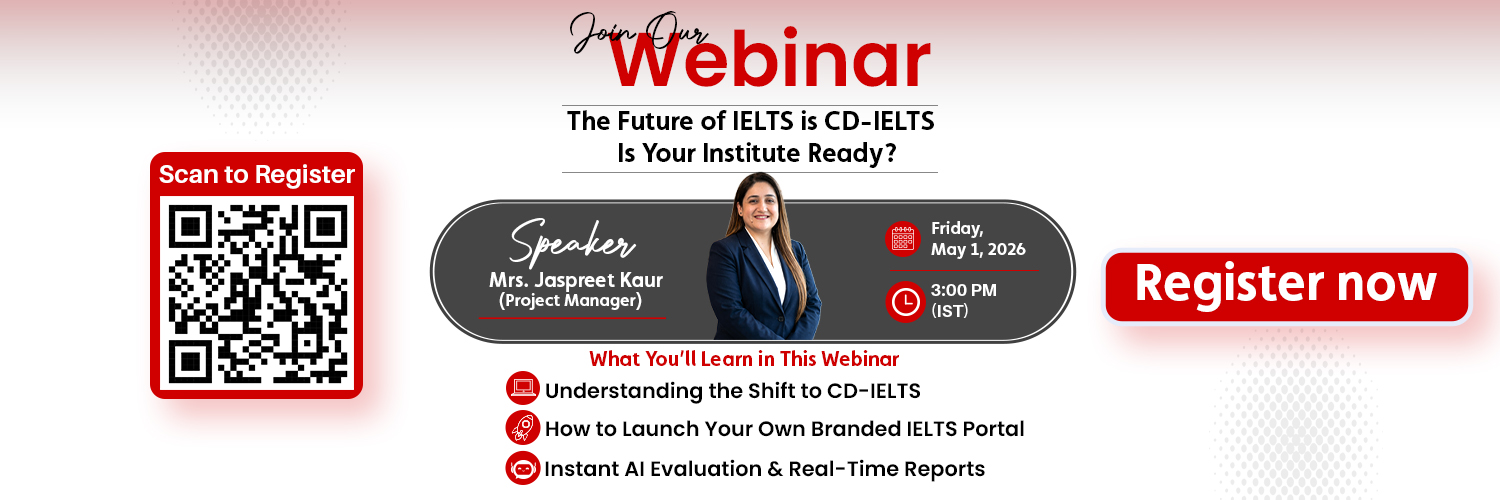 Join Our Webinar

The Future of IELTS is CD-IELTS
Is Your Institute Ready?

Scan to Register

Speaker
Mrs. Jaspreet Kaur
(Project Manager)

Friday,
May 1, 2026

3:00 PM
(IST)

Register now

What You'll Learn in This Webinar

Understanding the Shift to CD-IELTS

How to Launch Your Own Branded IELTS Portal

Instant AI Evaluation & Real-Time Reports